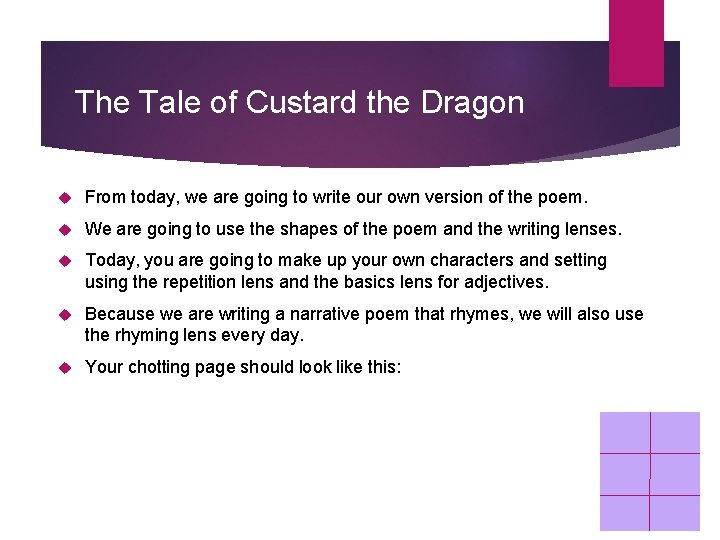 The Tale of Custard the Dragon

From today, we are going to write our own version of the poem.

We are going to use the shapes of the poem and the writing lenses.

Today, you are going to make up your own characters and setting using the repetition lens and the basics lens for adjectives.

Because we are writing a narrative poem that rhymes, we will also use the rhyming lens every day.

Your chotting page should look like this: